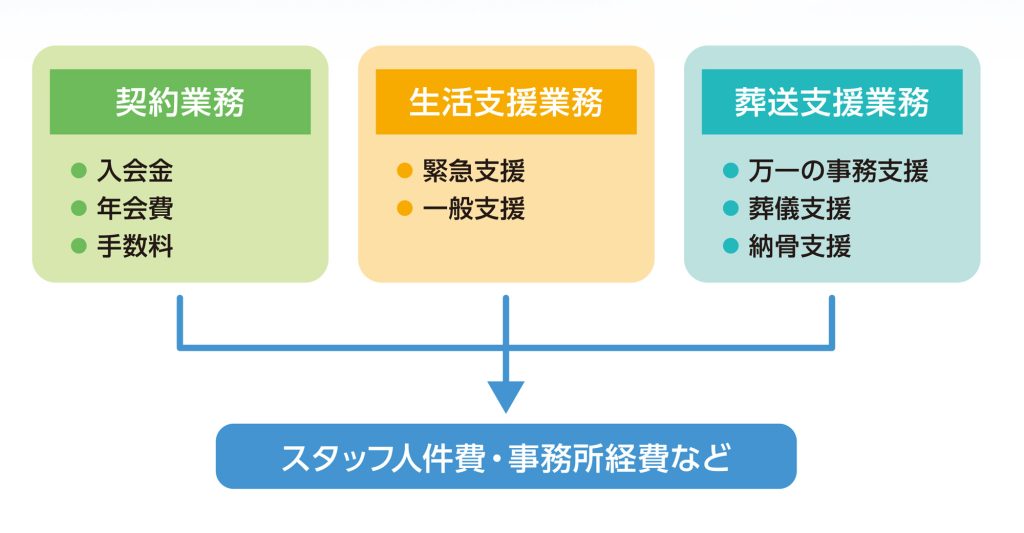 契約業務

● 入会金
● 年会費
● 手数料

生活支援業務

● 緊急支援
● 一般支援

葬送支援業務

● 万一の事務支援
● 葬儀支援
● 納骨支援

スタッフ人件費・事務所経費など